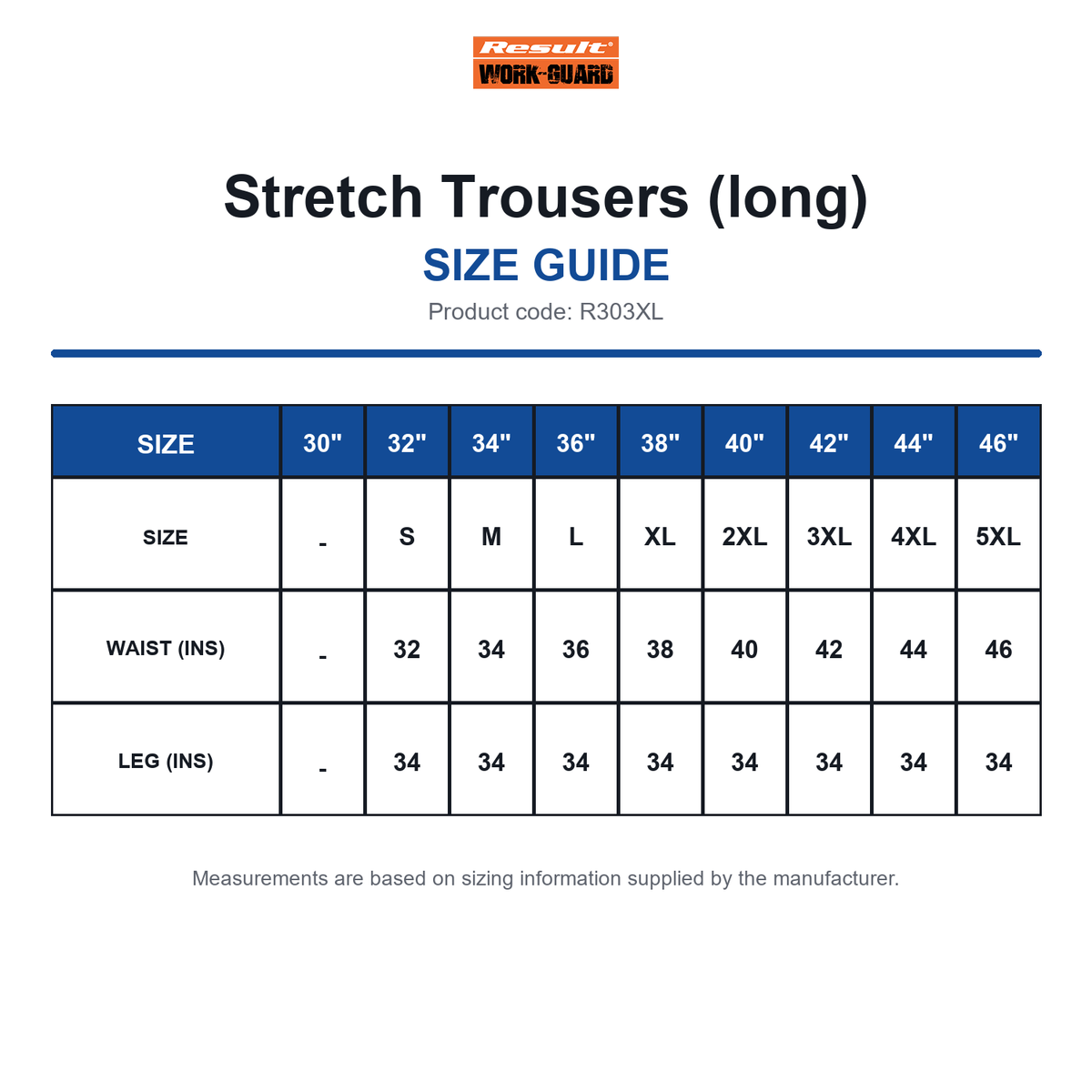 Result®
WORK-GUARD

Stretch Trousers (long)

SIZE GUIDE

Product code: R303XL

| SIZE | 30" | 32" | 34" | 36" | 38" | 40" | 42" | 44" | 46" |
|---|---|---|---|---|---|---|---|---|---|
| SIZE | - | S | M | L | XL | 2XL | 3XL | 4XL | 5XL |
| WAIST (INS) | - | 32 | 34 | 36 | 38 | 40 | 42 | 44 | 46 |
| LEG (INS) | - | 34 | 34 | 34 | 34 | 34 | 34 | 34 | 34 |

Measurements are based on sizing information supplied by the manufacturer.